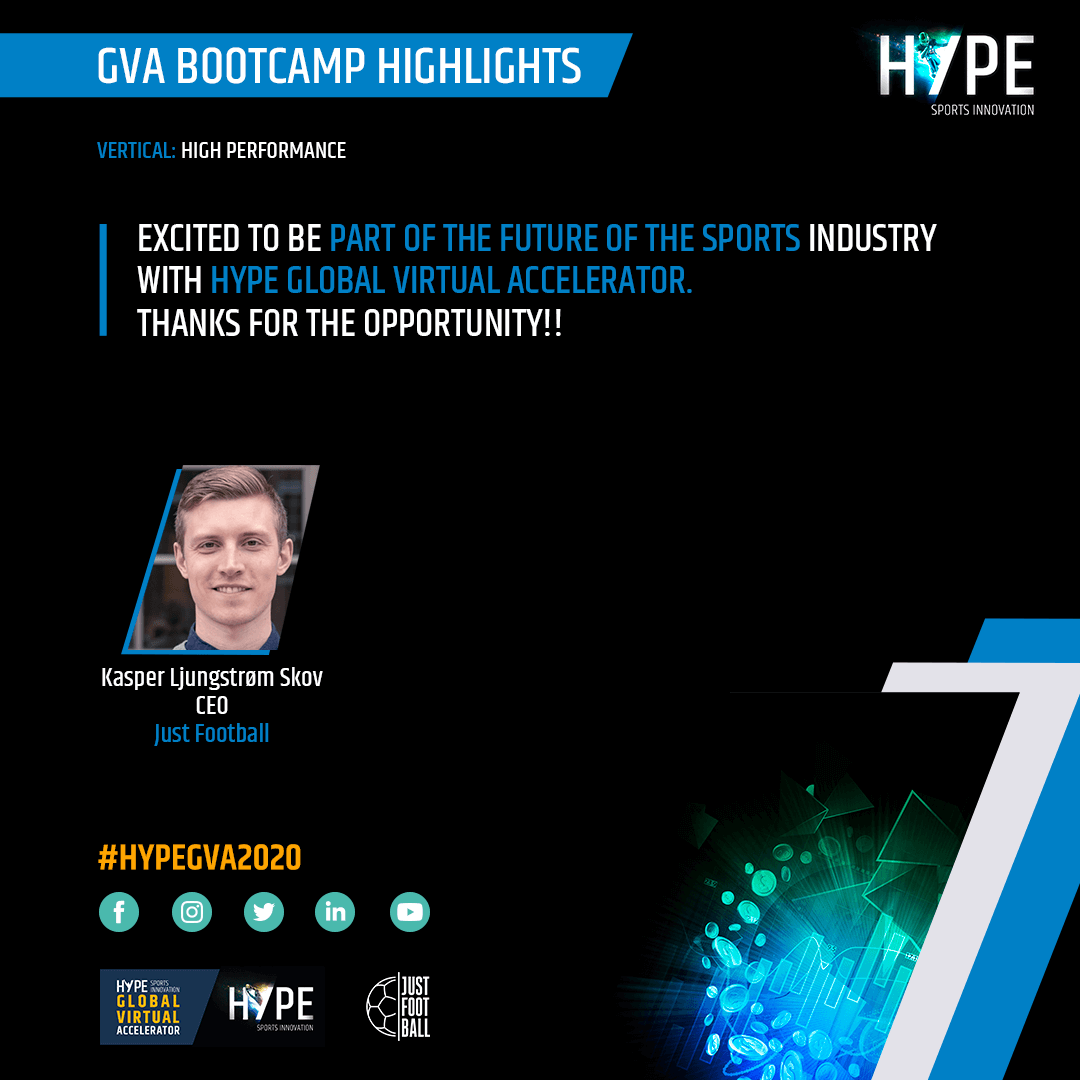 GVA BOOTCAMP HIGHLIGHTS

HYPE
SPORTS INNOVATION

VERTICAL: HIGH PERFORMANCE

EXCITED TO BE PART OF THE FUTURE OF THE SPORTS INDUSTRY WITH HYPE GLOBAL VIRTUAL ACCELERATOR.
THANKS FOR THE OPPORTUNITY!!

Kasper Ljungstrøm Skov
CEO
Just Football

#HYPEGVA2020

HYPE SPORTS INNOVATION GLOBAL VIRTUAL ACCELERATOR

HYPE SPORTS INNOVATION

JUST FOOT BALL